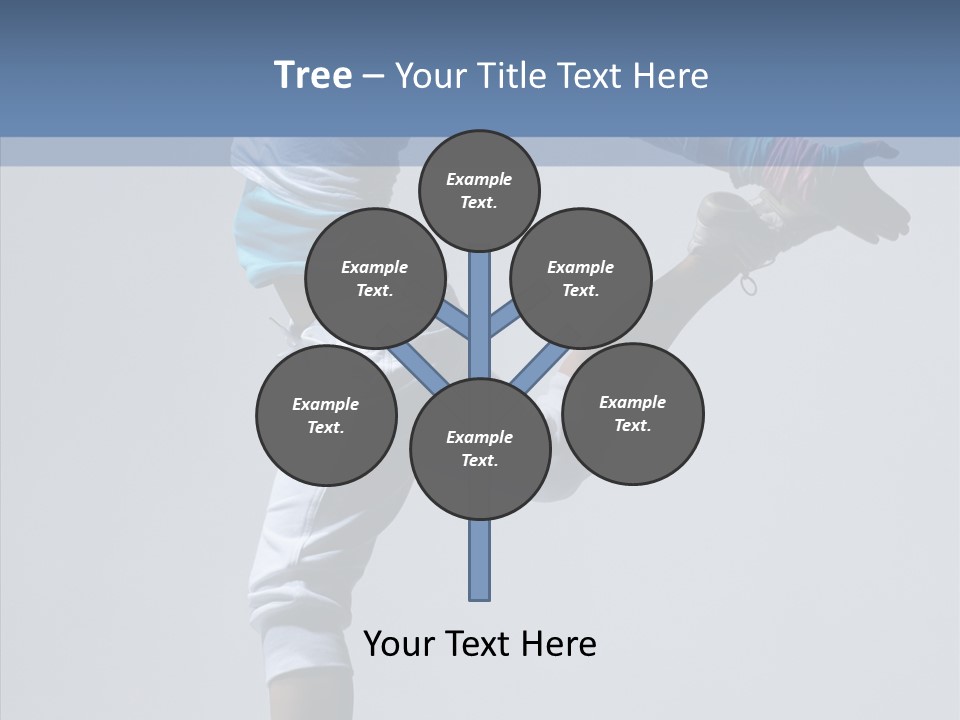 Tree – Your Title Text Here

Example Text.

Example Text.

Example Text.

Example Text.

Example Text.

Example Text.

Your Text Here